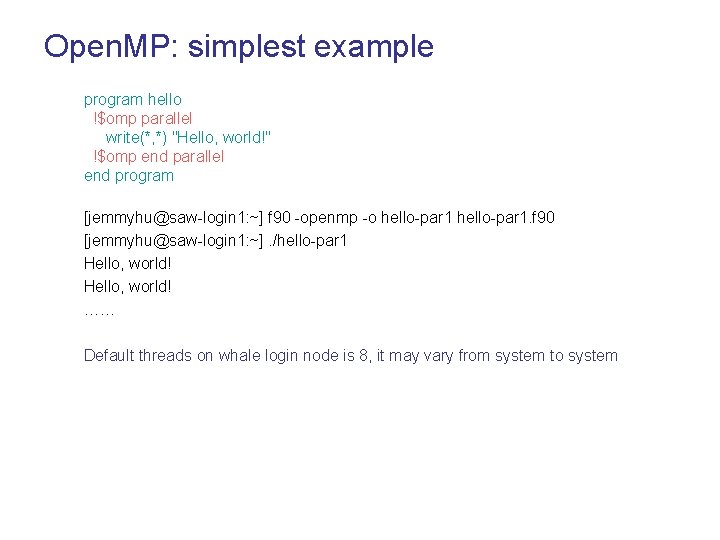 OpenMP: simplest example

program hello
!$omp parallel
write(*,*) "Hello, world!"
!$omp end parallel
end program

[jemmyhu@saw-login1:~] f90 -openmp -o hello-par1 hello-par1.f90
[jemmyhu@saw-login1:~] ./hello-par1
Hello, world!
Hello, world!
……

Default threads on whale login node is 8, it may vary from system to system